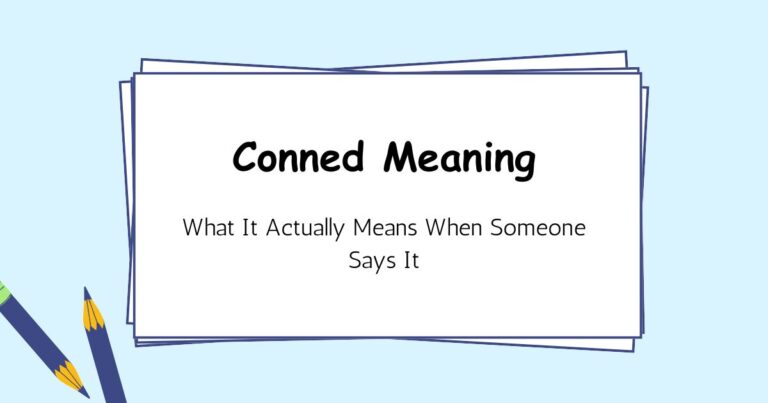 Conned Meaning

What It Actually Means When Someone Says It